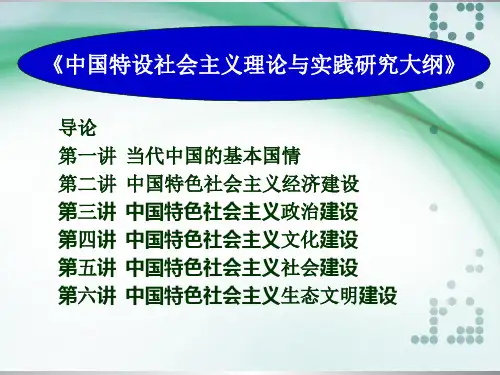 《中国特设社会主义理论与实践研究大纲》

导论
第一讲 当代中国的基本国情
第二讲 中国特色社会主义经济建设
第三讲 中国特色社会主义政治建设
第四讲 中国特色社会主义文化建设
第五讲 中国特色社会主义社会建设
第六讲 中国特色社会主义生态文明建设